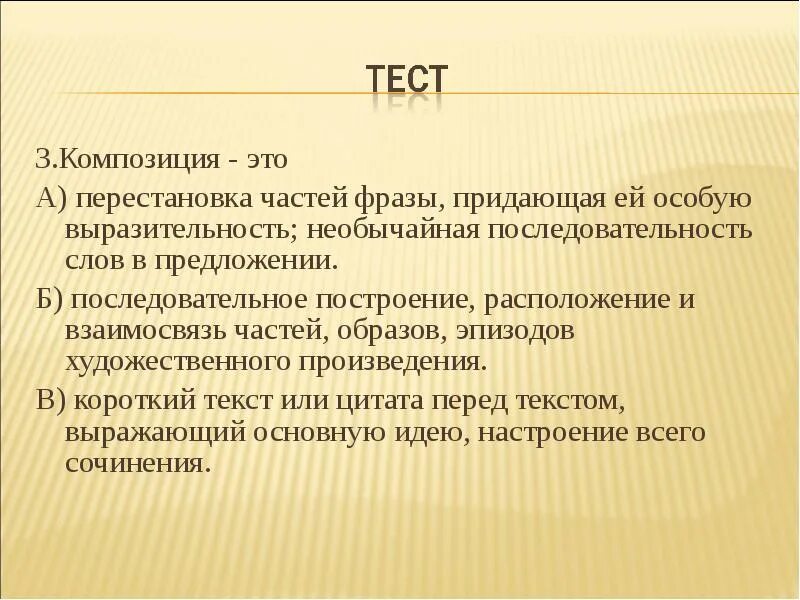 ТЕСТ

3.Композиция - это

А) перестановка частей фразы, придающая ей особую выразительность; необычайная последовательность слов в предложении.

Б) последовательное построение, расположение и взаимосвязь частей, образов, эпизодов художественного произведения.

В) короткий текст или цитата перед текстом, выражающий основную идею, настроение всего сочинения.